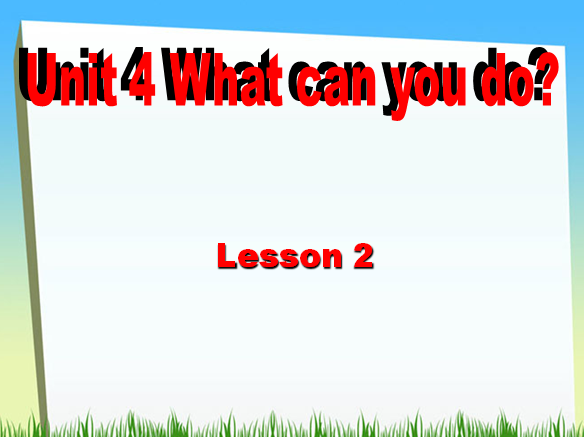 Unit 4 What can you do?

Lesson 2